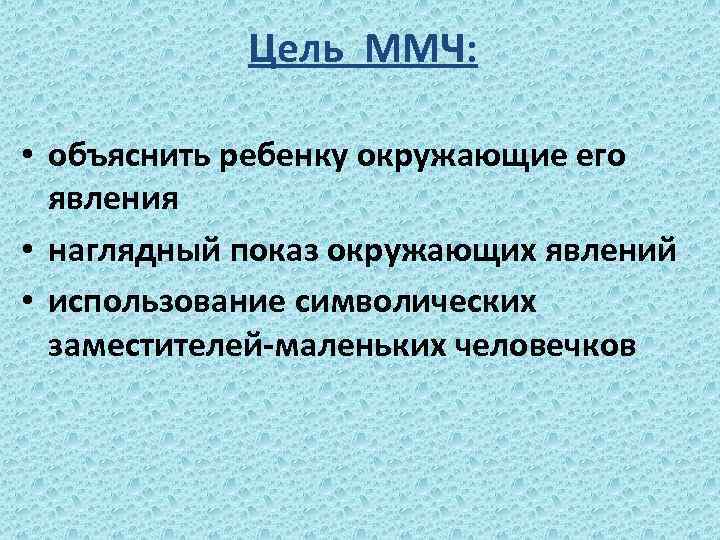 Цель ММЧ:

• объяснить ребенку окружающие его явления
• наглядный показ окружающих явлений
• использование символических заместителей-маленьких человечков